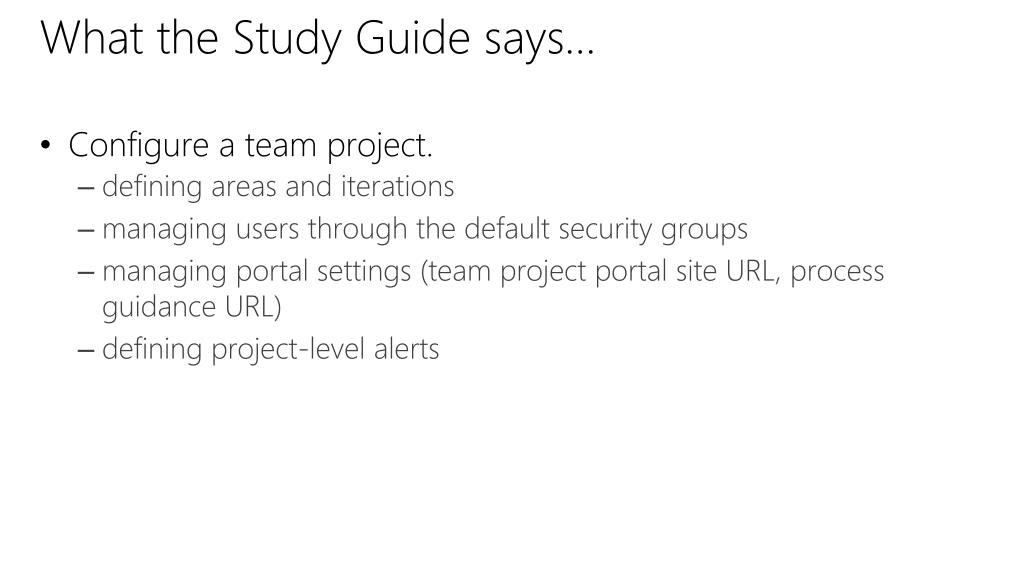 What the Study Guide says…

• Configure a team project.
– defining areas and iterations
– managing users through the default security groups
– managing portal settings (team project portal site URL, process guidance URL)
– defining project-level alerts